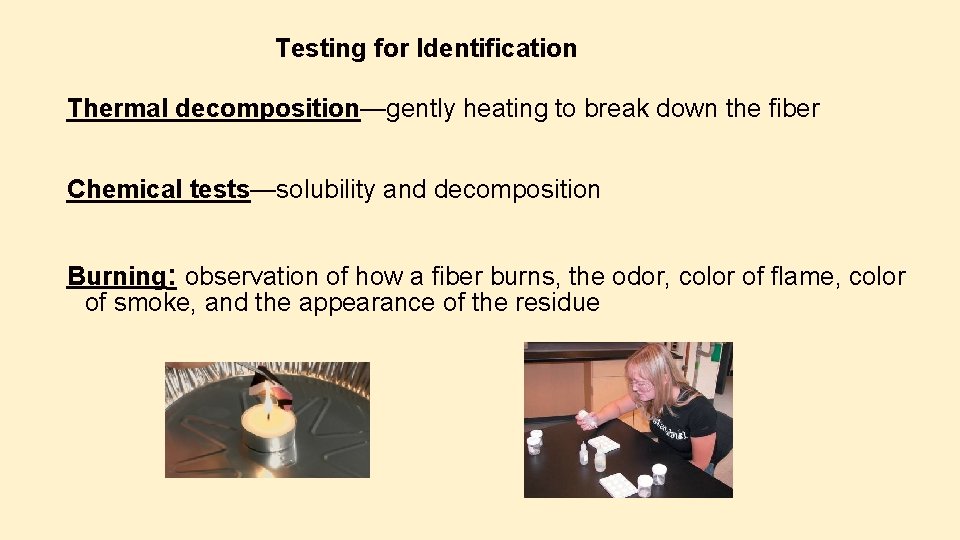 Testing for Identification

Thermal decomposition—gently heating to break down the fiber

Chemical tests—solubility and decomposition

Burning: observation of how a fiber burns, the odor, color of flame, color of smoke, and the appearance of the residue